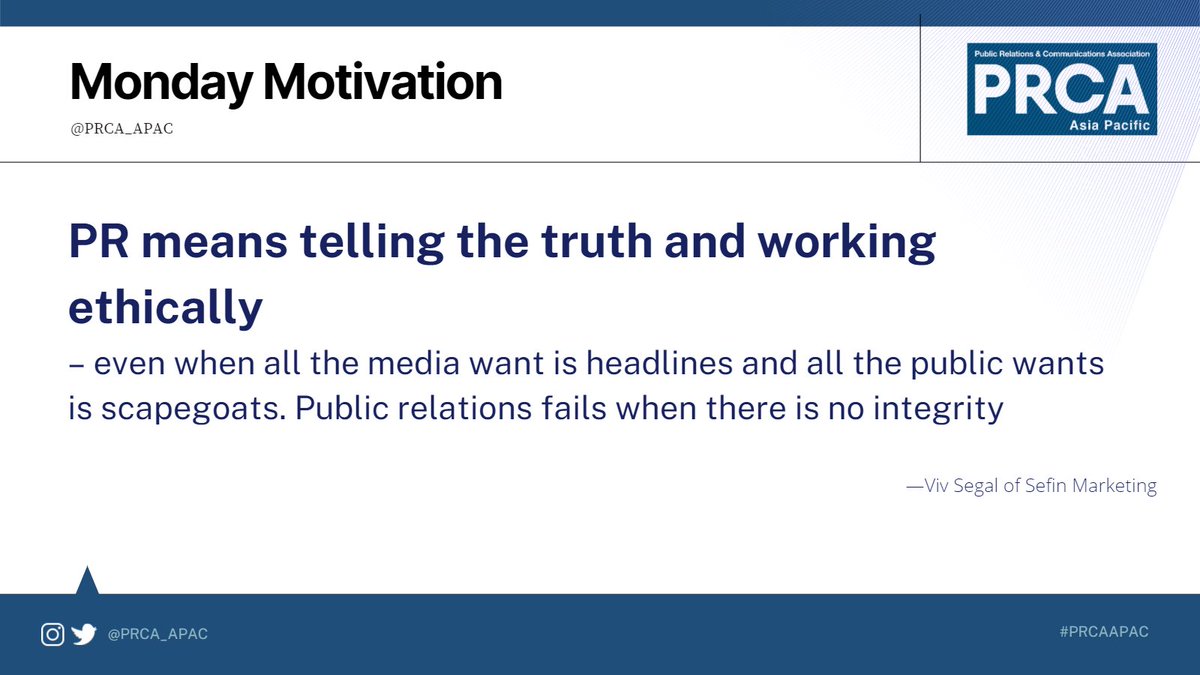 Monday Motivation

@PRCA_APAC

Public Relations & Communications Association
PRCA
Asia Pacific

PR means telling the truth and working ethically

– even when all the media want is headlines and all the public wants is scapegoats. Public relations fails when there is no integrity

—Viv Segal of Sefin Marketing

@PRCA_APAC

#PRCAAPAC